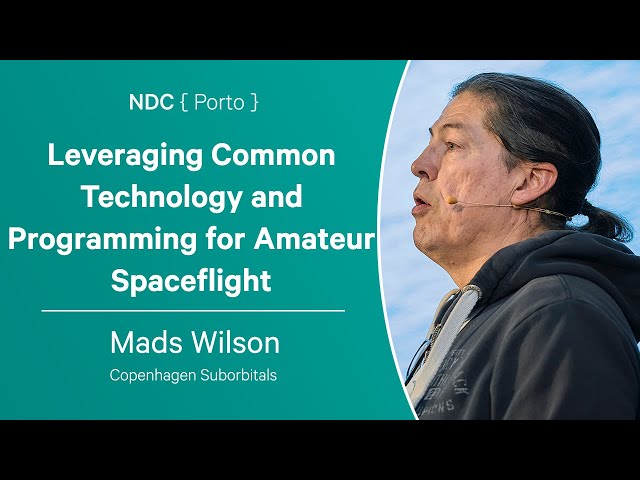 NDC { Porto }

Leveraging Common Technology and Programming for Amateur Spaceflight

Mads Wilson

Copenhagen Suborbitals